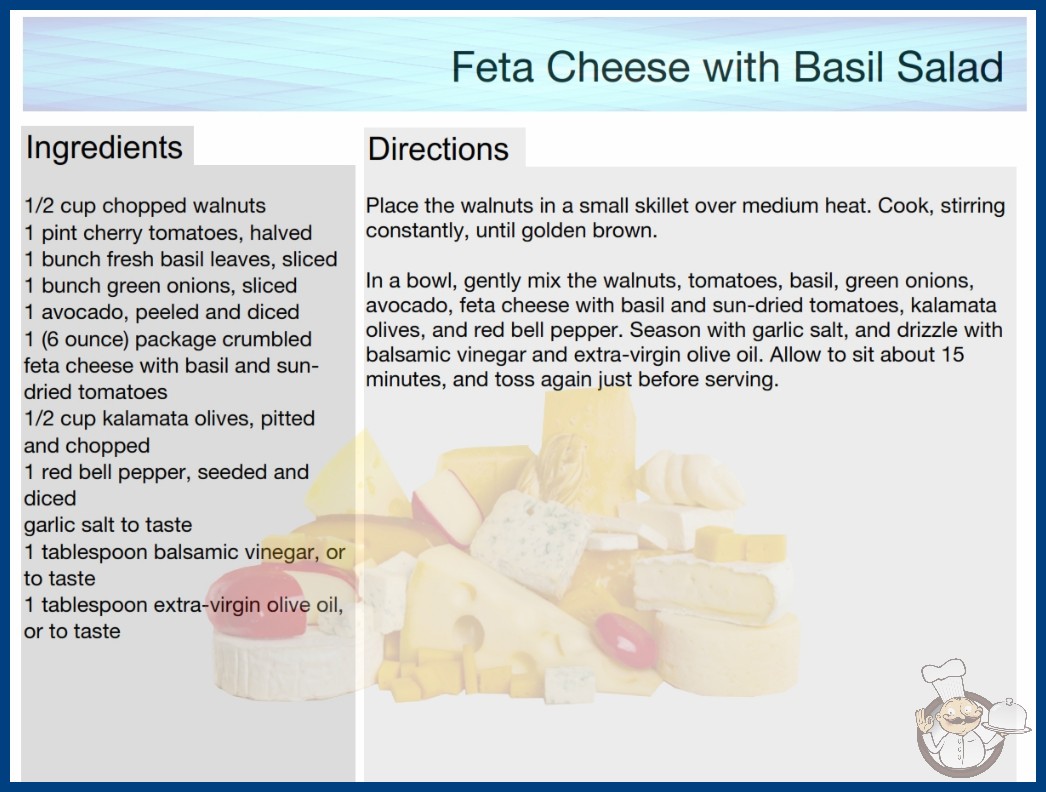 Feta Cheese with Basil Salad

Ingredients

1/2 cup chopped walnuts
1 pint cherry tomatoes, halved
1 bunch fresh basil leaves, sliced
1 bunch green onions, sliced
1 avocado, peeled and diced
1 (6 ounce) package crumbled feta cheese with basil and sun-dried tomatoes
1/2 cup kalamata olives, pitted and chopped
1 red bell pepper, seeded and diced
garlic salt to taste
1 tablespoon balsamic vinegar, or to taste
1 tablespoon extra-virgin olive oil, or to taste

Directions

Place the walnuts in a small skillet over medium heat. Cook, stirring constantly, until golden brown.

In a bowl, gently mix the walnuts, tomatoes, basil, green onions, avocado, feta cheese with basil and sun-dried tomatoes, kalamata olives, and red bell pepper. Season with garlic salt, and drizzle with balsamic vinegar and extra-virgin olive oil. Allow to sit about 15 minutes, and toss again just before serving.